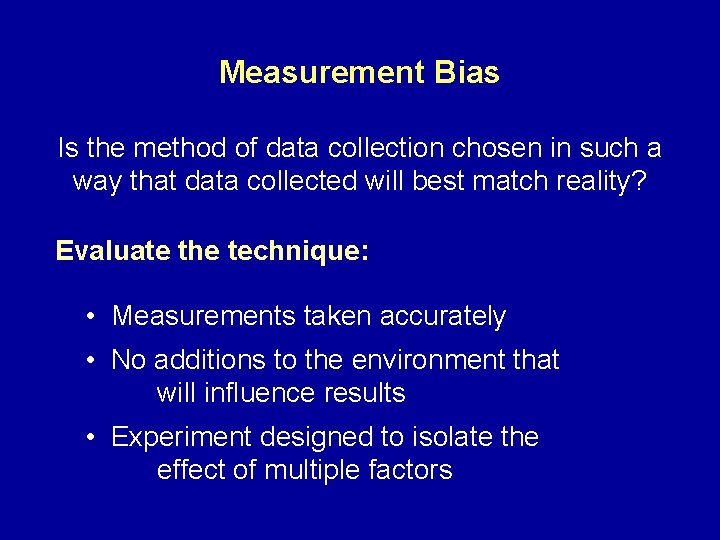 Measurement Bias

Is the method of data collection chosen in such a way that data collected will best match reality?

Evaluate the technique:

• Measurements taken accurately
• No additions to the environment that will influence results
• Experiment designed to isolate the effect of multiple factors